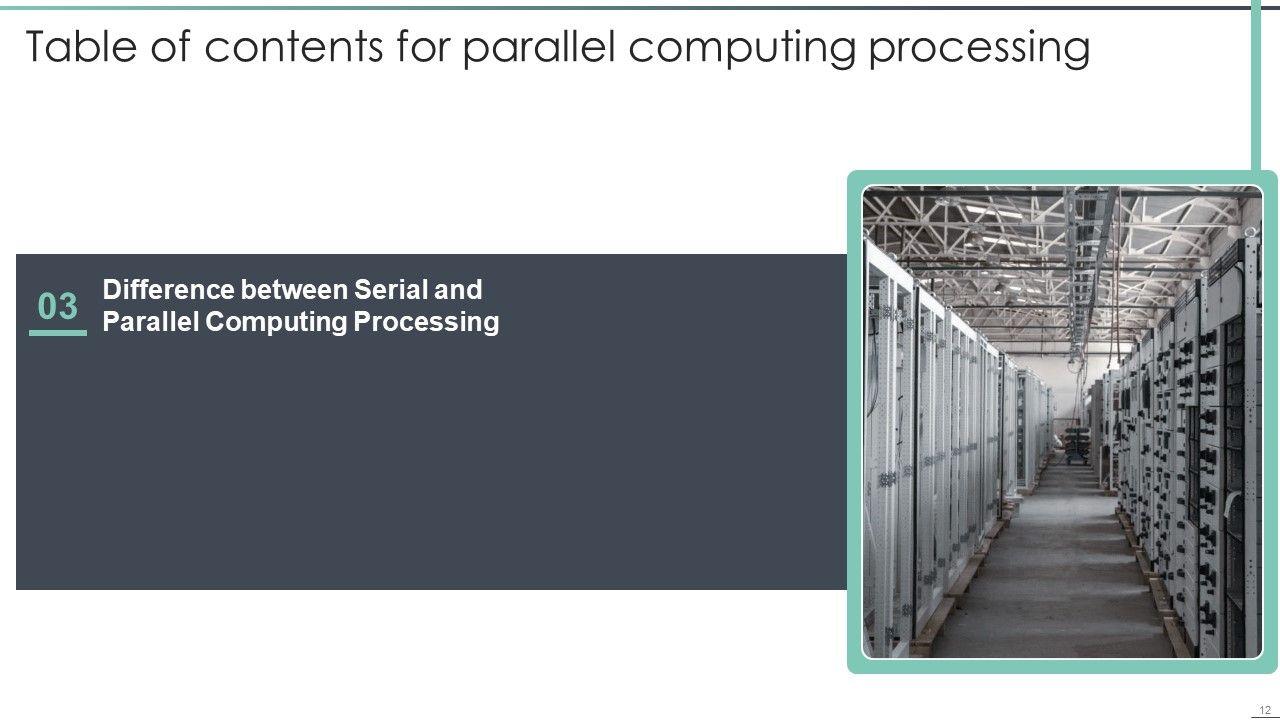 Table of contents for parallel computing processing

03

Difference between Serial and Parallel Computing Processing

12